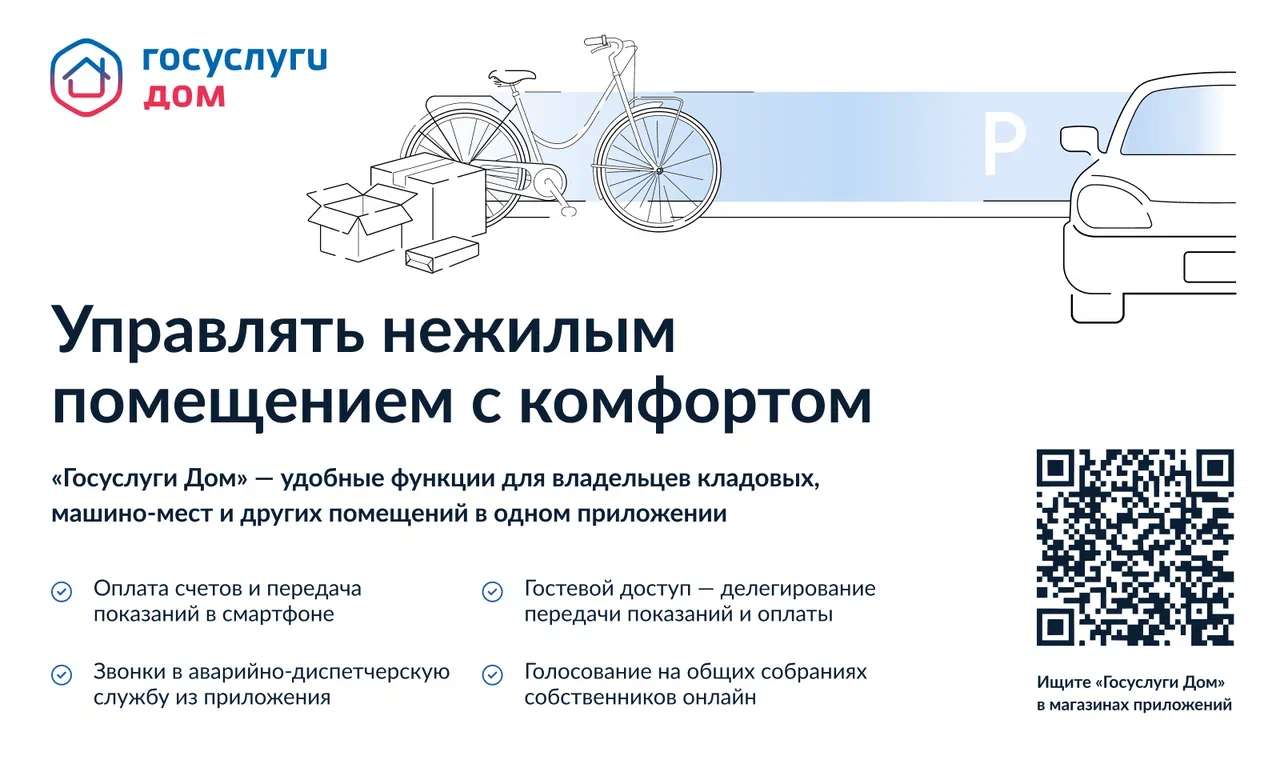 госуслуги
дом

P

Управлять нежилым помещением с комфортом

«Госуслуги Дом» — удобные функции для владельцев кладовых, машино-мест и других помещений в одном приложении

Оплата счетов и передача показаний в смартфоне

Звонки в аварийно-диспетчерскую службу из приложения

Гостевой доступ — делегирование передачи показаний и оплаты

Голосование на общих собраниях собственников онлайн

Ищите «Госуслуги Дом» в магазинах приложений